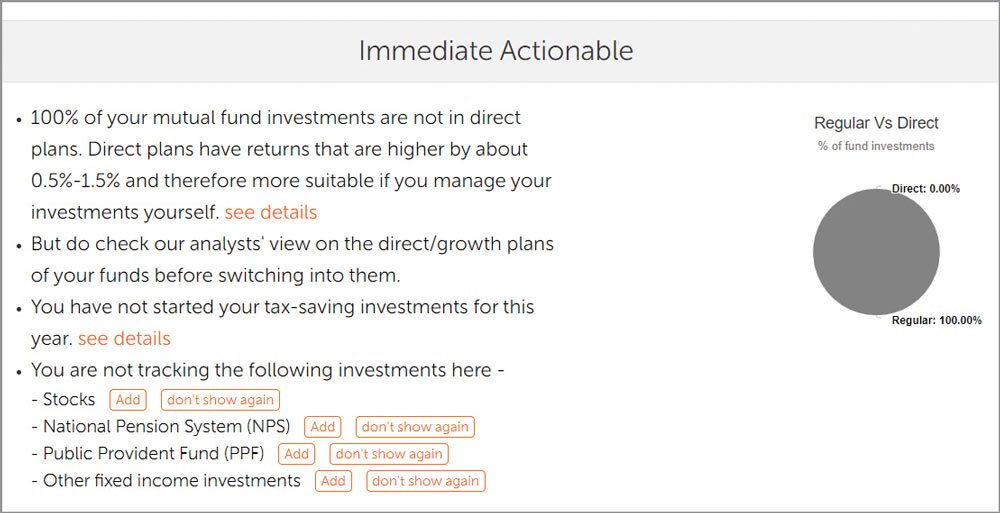 Immediate Actionable

• 100% of your mutual fund investments are not in direct plans. Direct plans have returns that are higher by about 0.5%-1.5% and therefore more suitable if you manage your investments yourself. see details

• But do check our analysts' view on the direct/growth plans of your funds before switching into them.

• You have not started your tax-saving investments for this year. see details

• You are not tracking the following investments here -
- Stocks Add don't show again
- National Pension System (NPS) Add don't show again
- Public Provident Fund (PPF) Add don't show again
- Other fixed income investments Add don't show again

Regular Vs Direct
% of fund investments
Direct: 0.00%
Regular: 100.00%